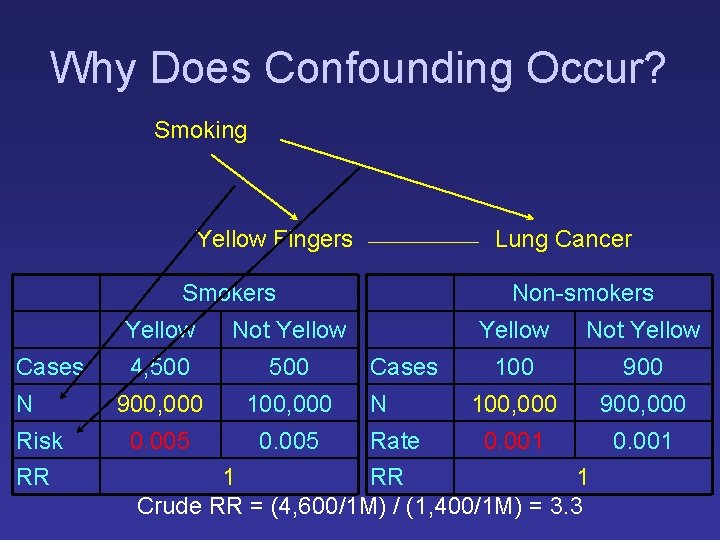 Why Does Confounding Occur?

Smoking

Yellow Fingers

Lung Cancer

| | Smokers | |
|---|---|---|
| | Yellow | Not Yellow |
| Cases | 4,500 | 500 |
| N | 900,000 | 100,000 |
| Risk | 0.005 | 0.005 |
| RR | 1 | |

| | Non-smokers | |
|---|---|---|
| | Yellow | Not Yellow |
| Cases | 100 | 900 |
| N | 100,000 | 900,000 |
| Rate | 0.001 | 0.001 |
| RR | 1 | |

Crude RR = (4,600/1M) / (1,400/1M) = 3.3